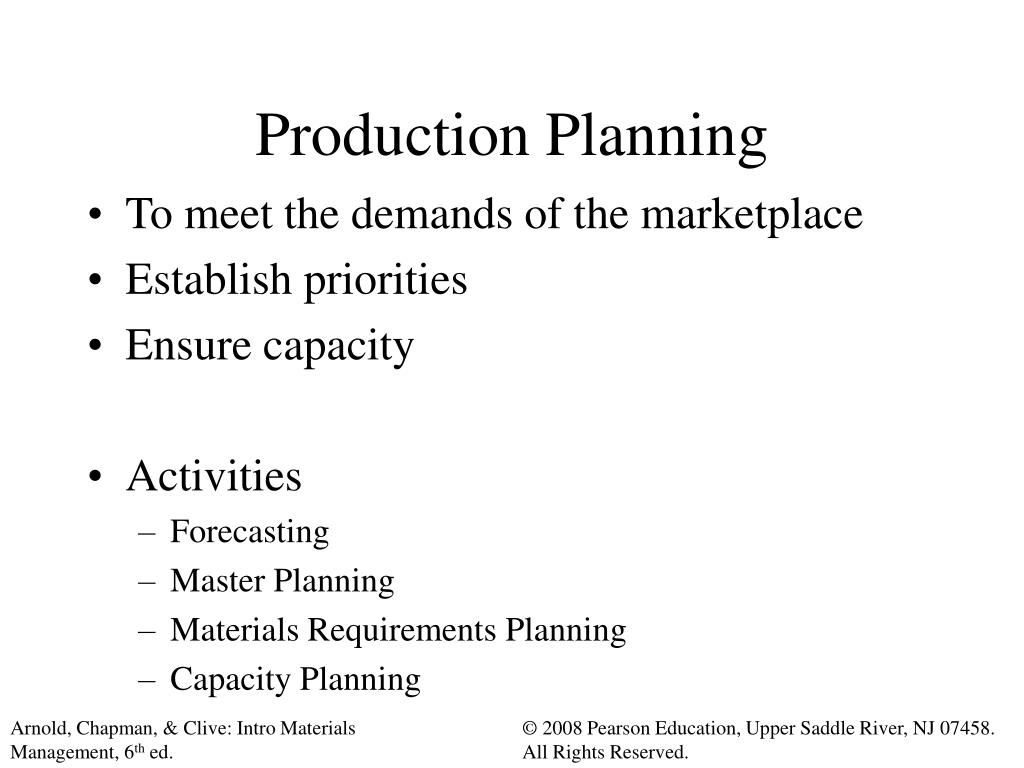 Production Planning

• To meet the demands of the marketplace
• Establish priorities
• Ensure capacity

• Activities
– Forecasting
– Master Planning
– Materials Requirements Planning
– Capacity Planning

Arnold, Chapman, & Clive: Intro Materials Management, 6$^{th}$ ed.

© 2008 Pearson Education, Upper Saddle River, NJ 07458. All Rights Reserved.